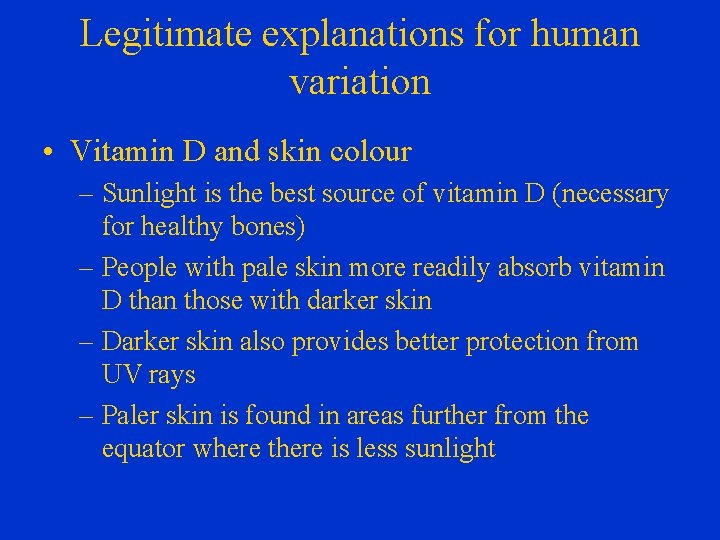 Legitimate explanations for human variation

• Vitamin D and skin colour
 – Sunlight is the best source of vitamin D (necessary for healthy bones)
 – People with pale skin more readily absorb vitamin D than those with darker skin
 – Darker skin also provides better protection from UV rays
 – Paler skin is found in areas further from the equator where there is less sunlight